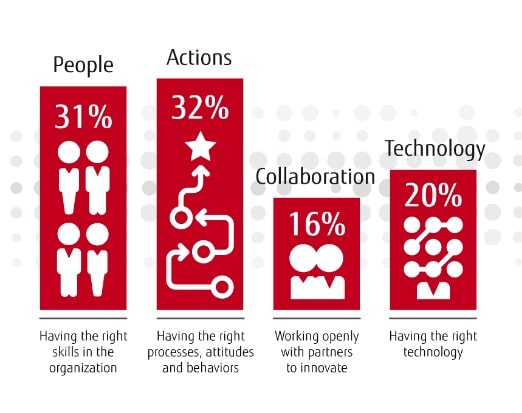 People
31%
Having the right skills in the organization

Actions
32%
Having the right processes, attitudes and behaviors

Collaboration
16%
Working openly with partners to innovate

Technology
20%
Having the right technology